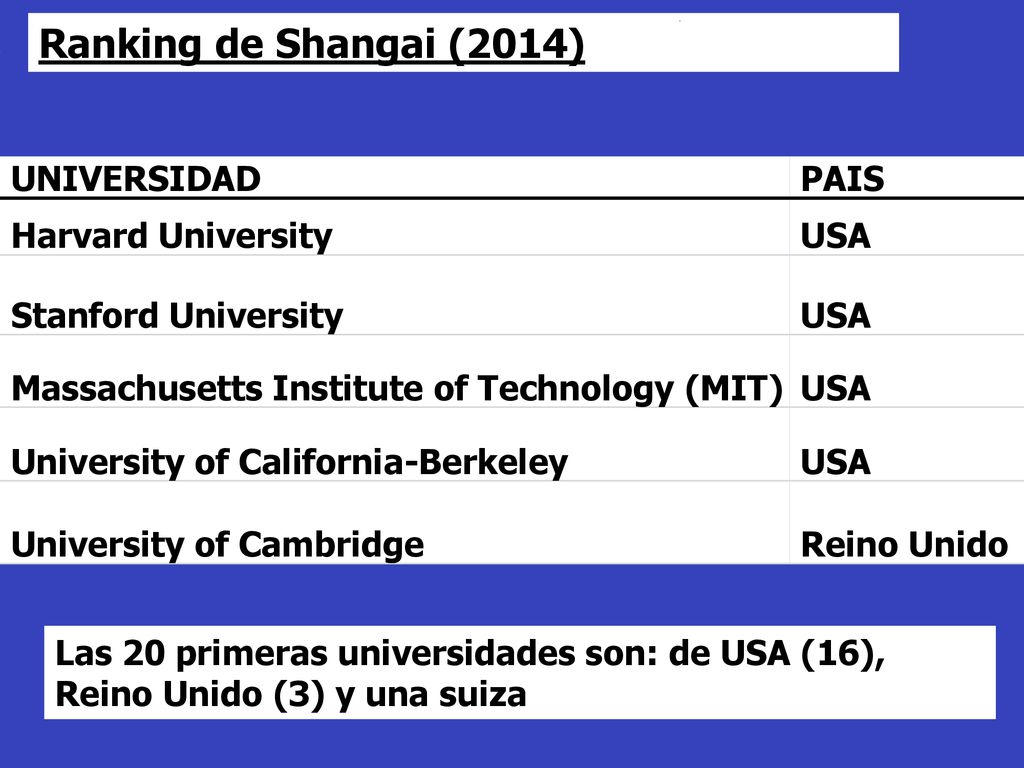 Ranking de Shangai (2014)

| UNIVERSIDAD | PAIS |
|---|---|
| Harvard University | USA |
| Stanford University | USA |
| Massachusetts Institute of Technology (MIT) | USA |
| University of California-Berkeley | USA |
| University of Cambridge | Reino Unido |

Las 20 primeras universidades son: de USA (16), Reino Unido (3) y una suiza